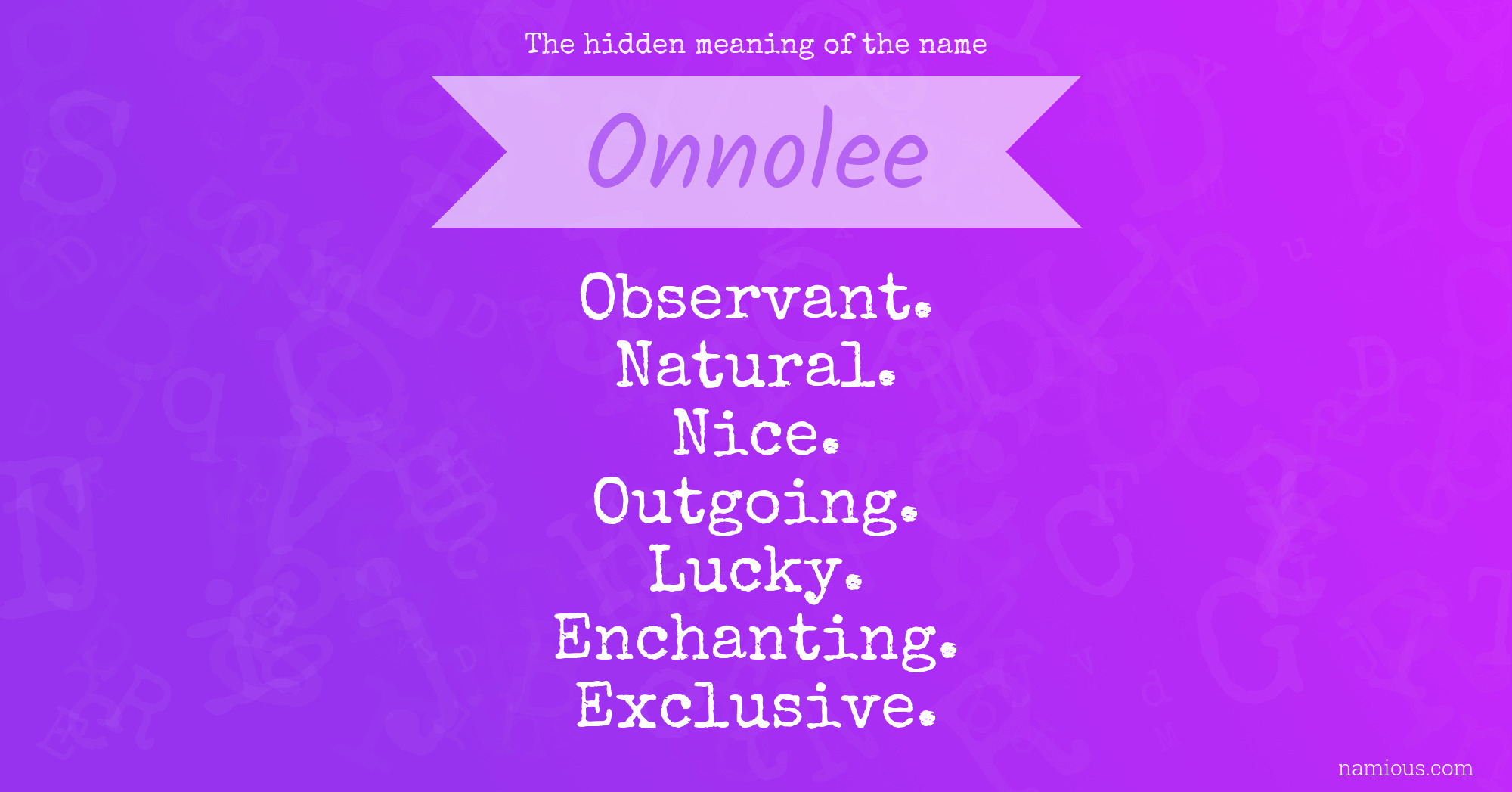 The hidden meaning of the name

Onnolee

Observant.
Natural.
Nice.
Outgoing.
Lucky.
Enchanting.
Exclusive.

namious.com